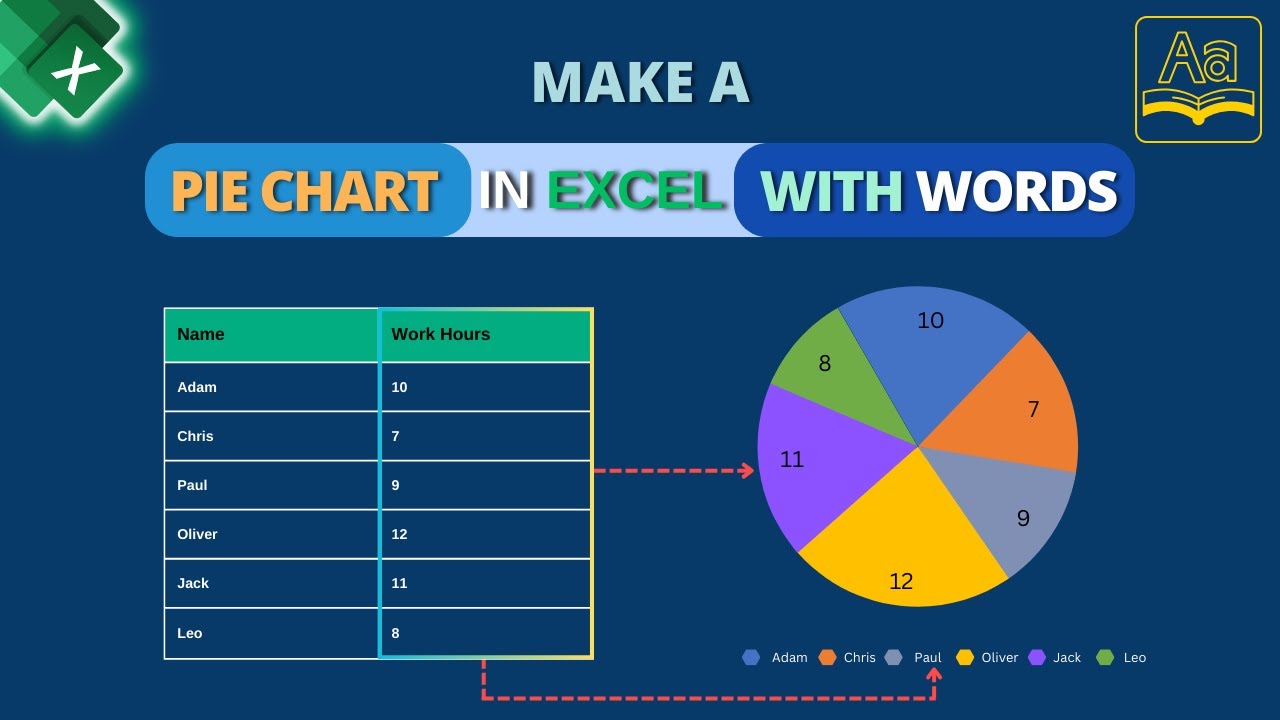 X

Aa

MAKE A

PIE CHART IN EXCEL WITH WORDS

| Name | Work Hours |
|---|---|
| Adam | 10 |
| Chris | 7 |
| Paul | 9 |
| Oliver | 12 |
| Jack | 11 |
| Leo | 8 |

10
7
9
12
11
8

Adam Chris Paul Oliver Jack Leo